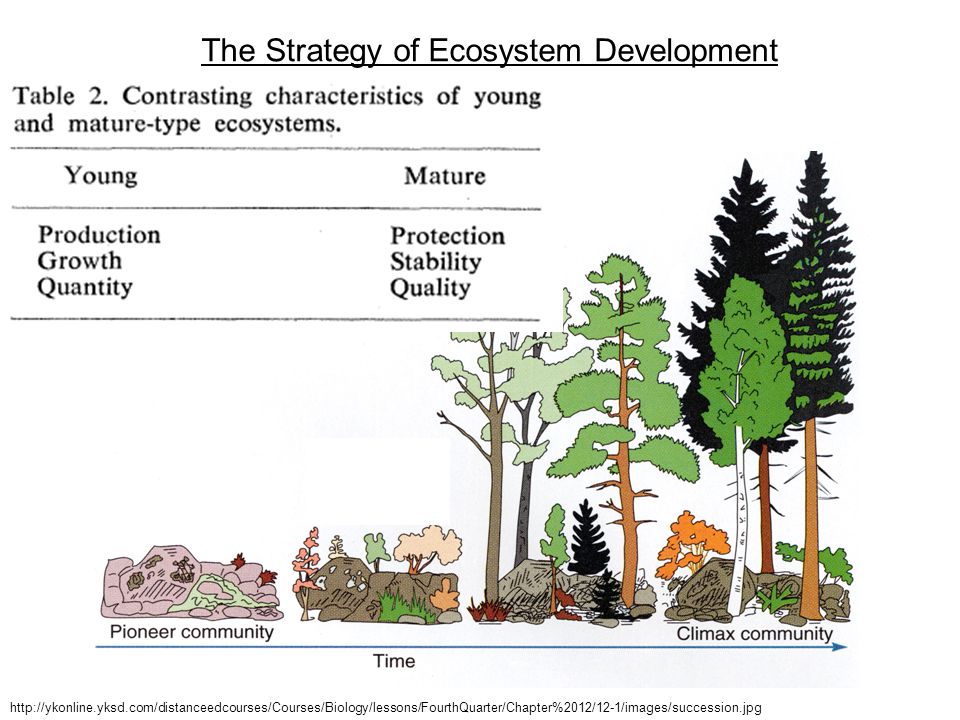 The Strategy of Ecosystem Development

Table 2. Contrasting characteristics of young and mature-type ecosystems.

| Young | Mature |
|---|---|
| Production | Protection |
| Growth | Stability |
| Quantity | Quality |

Pioneer community

Climax community

Time

http://ykonline.yksd.com/distanceedcourses/Courses/Biology/lessons/FourthQuarter/Chapter%2012/12-1/images/succession.jpg